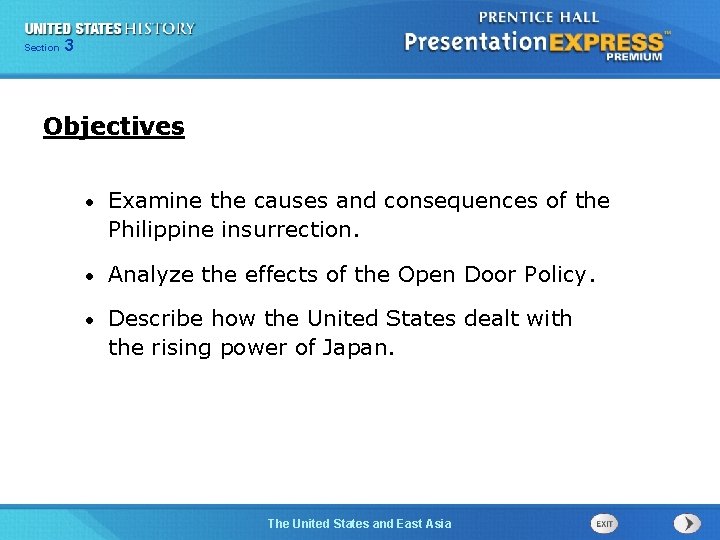 UNITED STATES HISTORY
Section 3

PRENTICE HALL
PresentationEXPRESS™
PREMIUM

Objectives

• Examine the causes and consequences of the Philippine insurrection.

• Analyze the effects of the Open Door Policy.

• Describe how the United States dealt with the rising power of Japan.

The United States and East Asia

EXIT